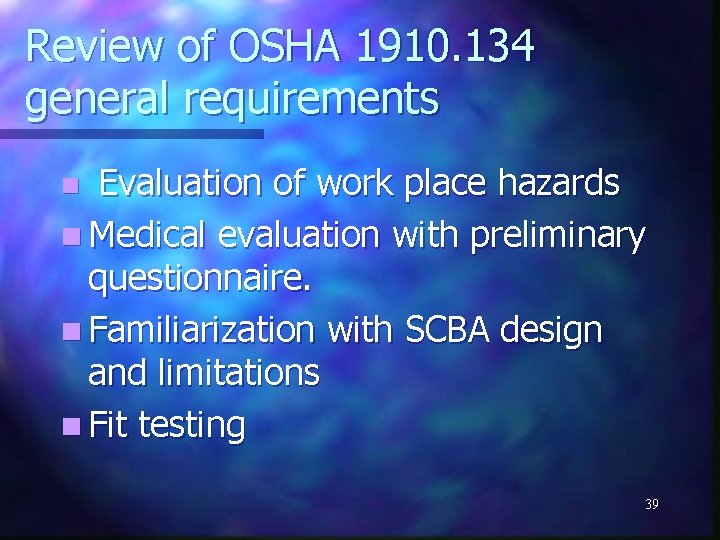 Review of OSHA 1910.134 general requirements

- Evaluation of work place hazards
- Medical evaluation with preliminary questionnaire.
- Familiarization with SCBA design and limitations
- Fit testing

39